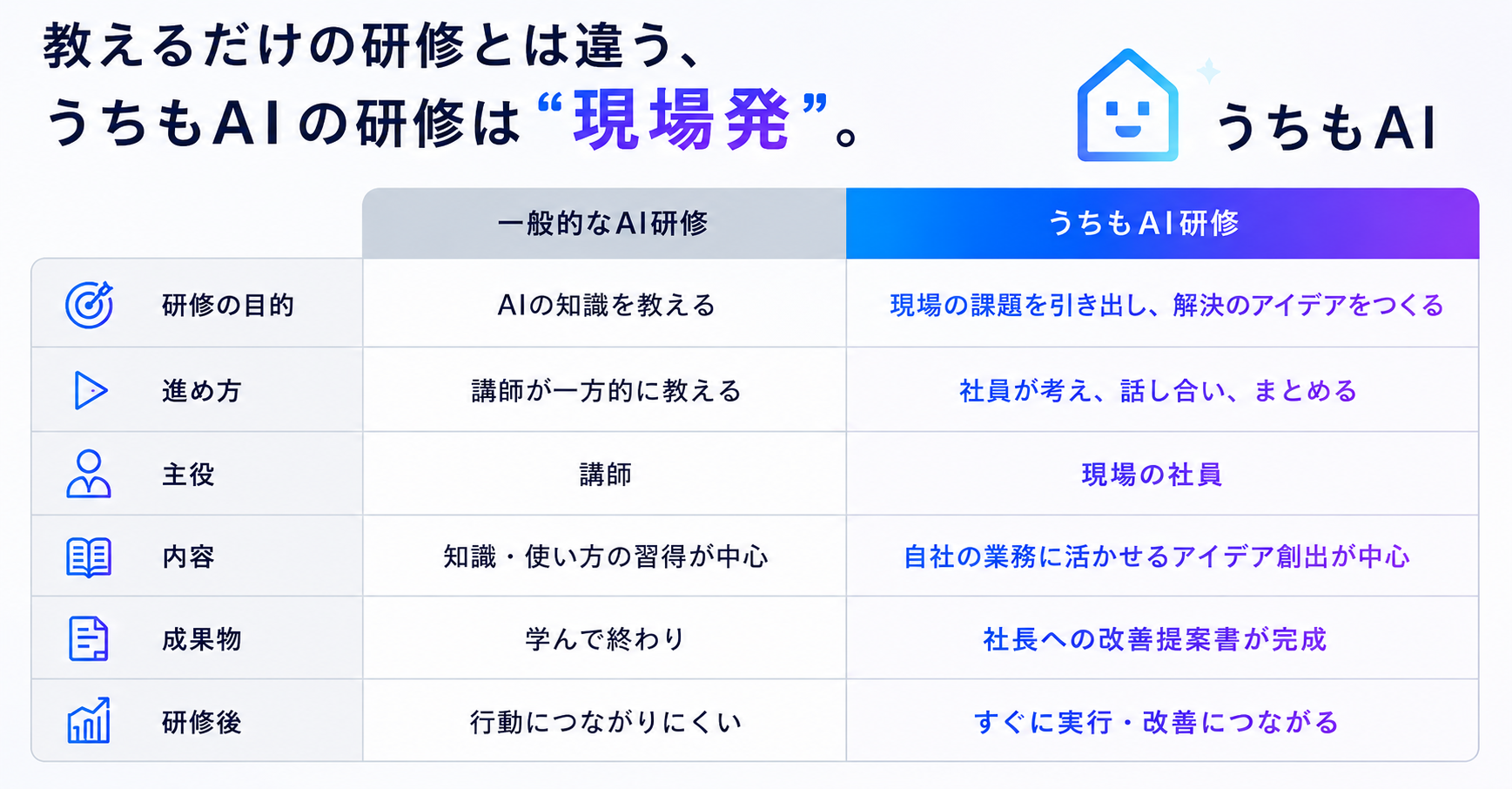 教えるだけの研修とは違う、
うちもAIの研修は“現場発”。

うちもAI

| | 一般的なAI研修 | うちもAI研修 |
|---|---|---|
| 研修の目的 | AIの知識を教える | 現場の課題を引き出し、解決のアイデアをつくる |
| 進め方 | 講師が一方的に教える | 社員が考え、話し合い、まとめる |
| 主役 | 講師 | 現場の社員 |
| 内容 | 知識・使い方の習得が中心 | 自社の業務に活かせるアイデア創出が中心 |
| 成果物 | 学んで終わり | 社長への改善提案書が完成 |
| 研修後 | 行動につながりにくい | すぐに実行・改善につながる |